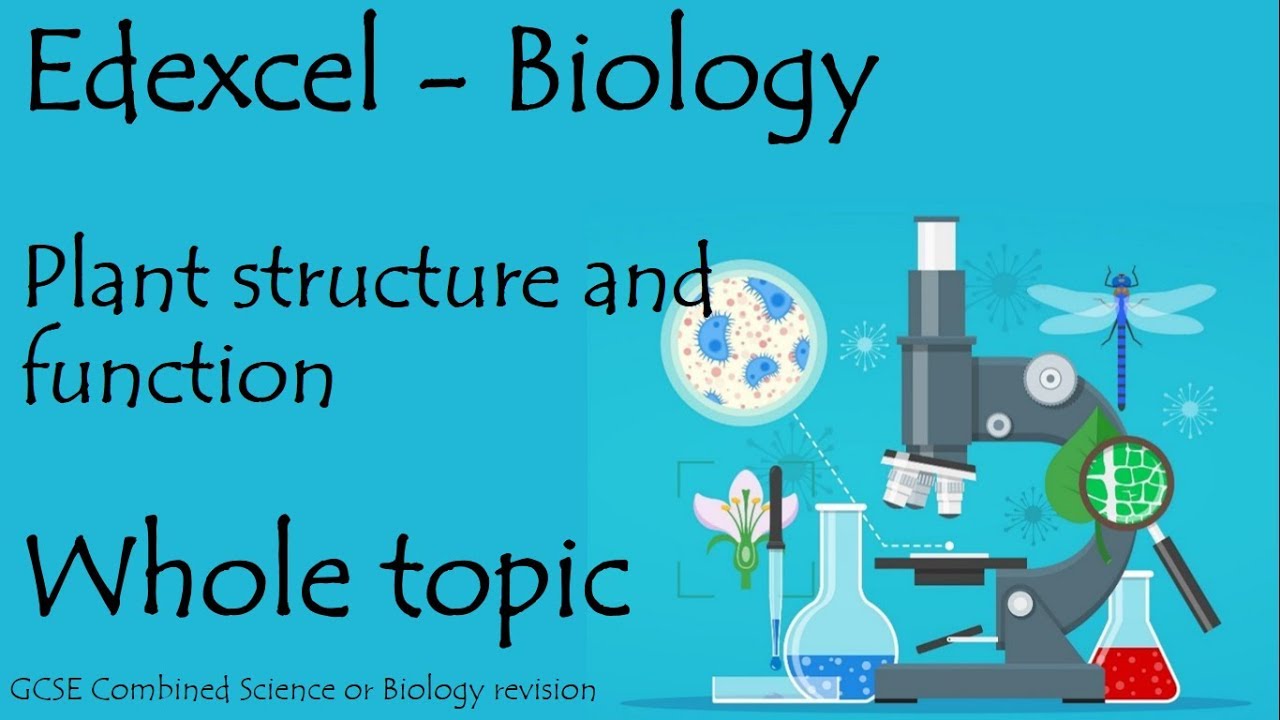 Edexcel - Biology

Plant structure and function

Whole topic

GCSE Combined Science or Biology revision